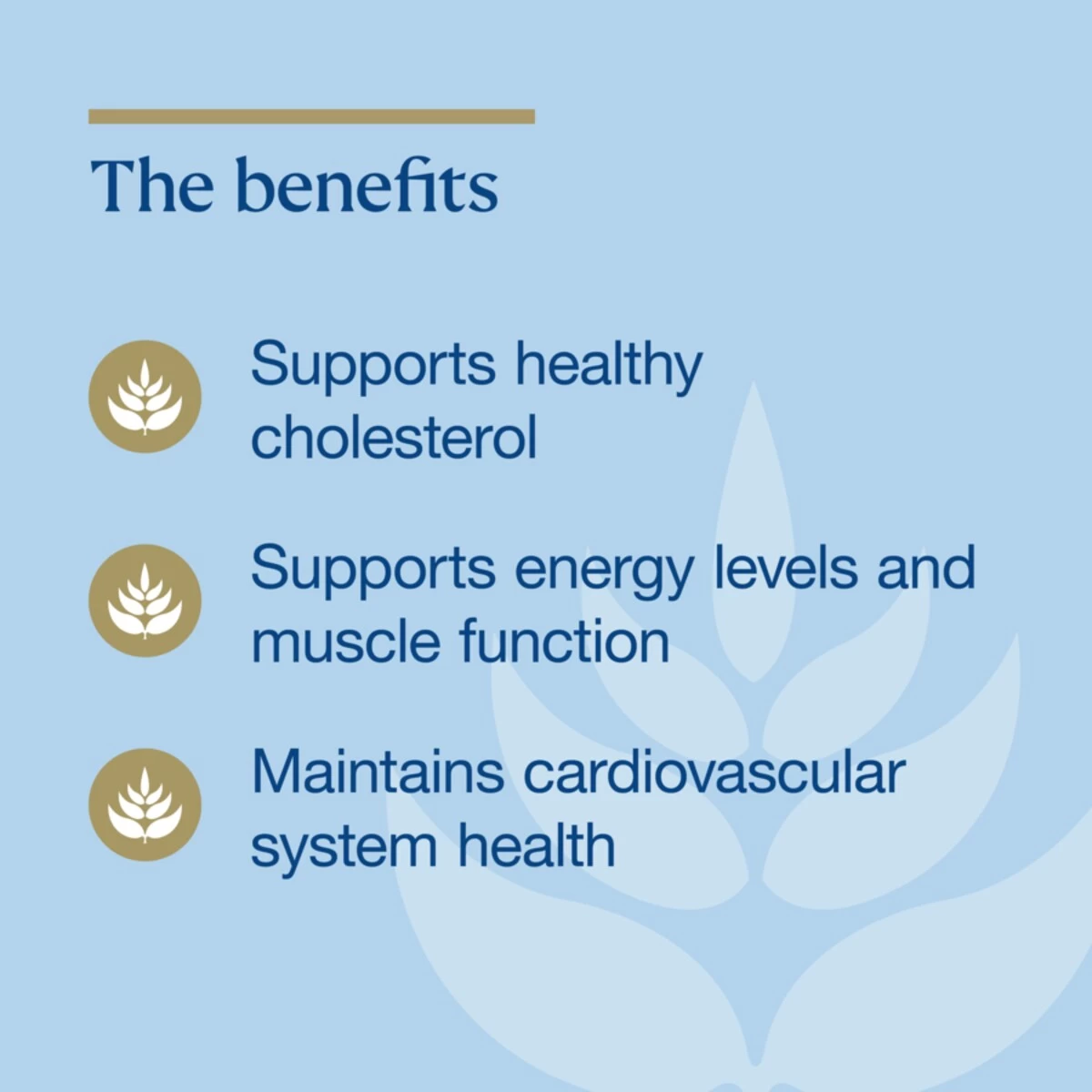 The benefits

Supports healthy cholesterol

Supports energy levels and muscle function

Maintains cardiovascular system health